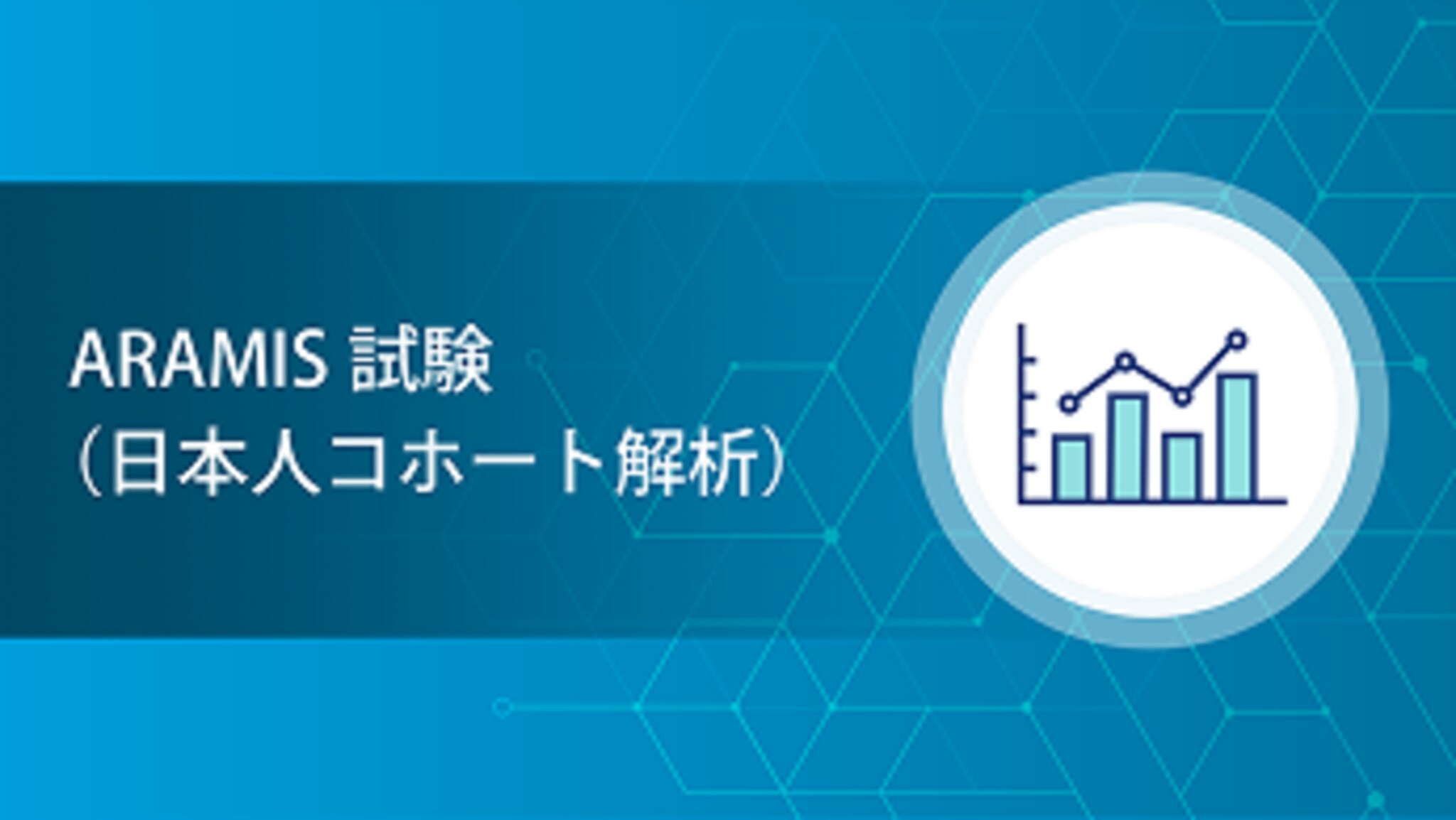 ARAMIS 試験
（日本人コホート解析）